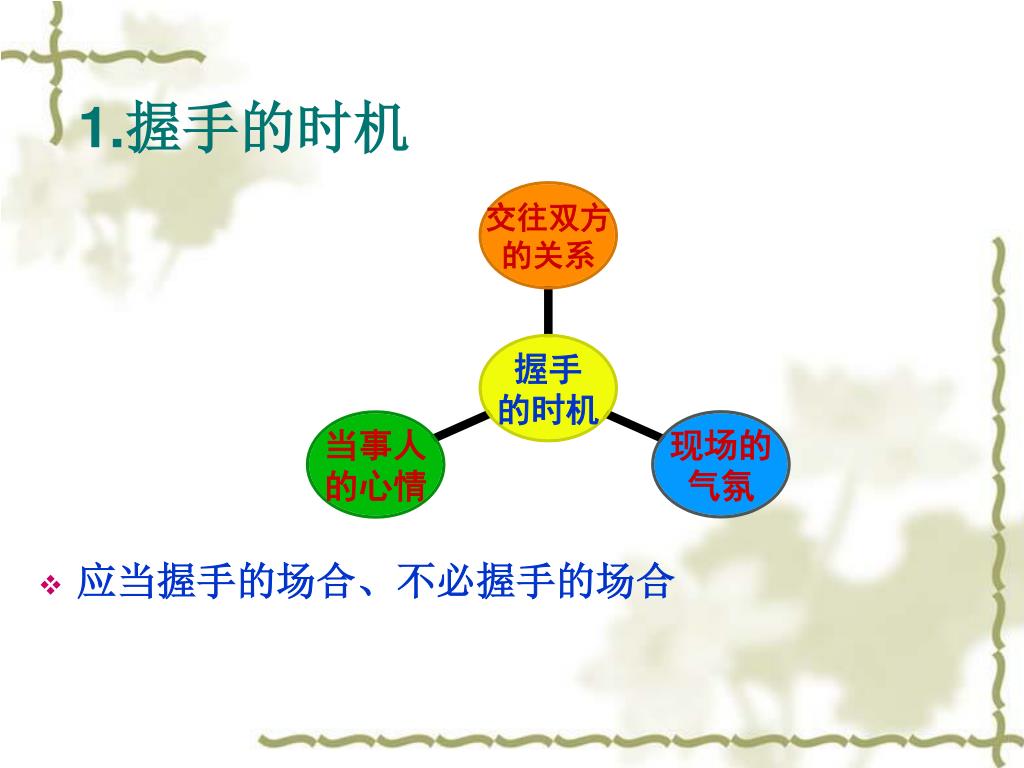 1.握手的时机

交往双方的关系

握手的时机

当事人的心情

现场的气氛

❖ 应当握手的场合、不必握手的场合